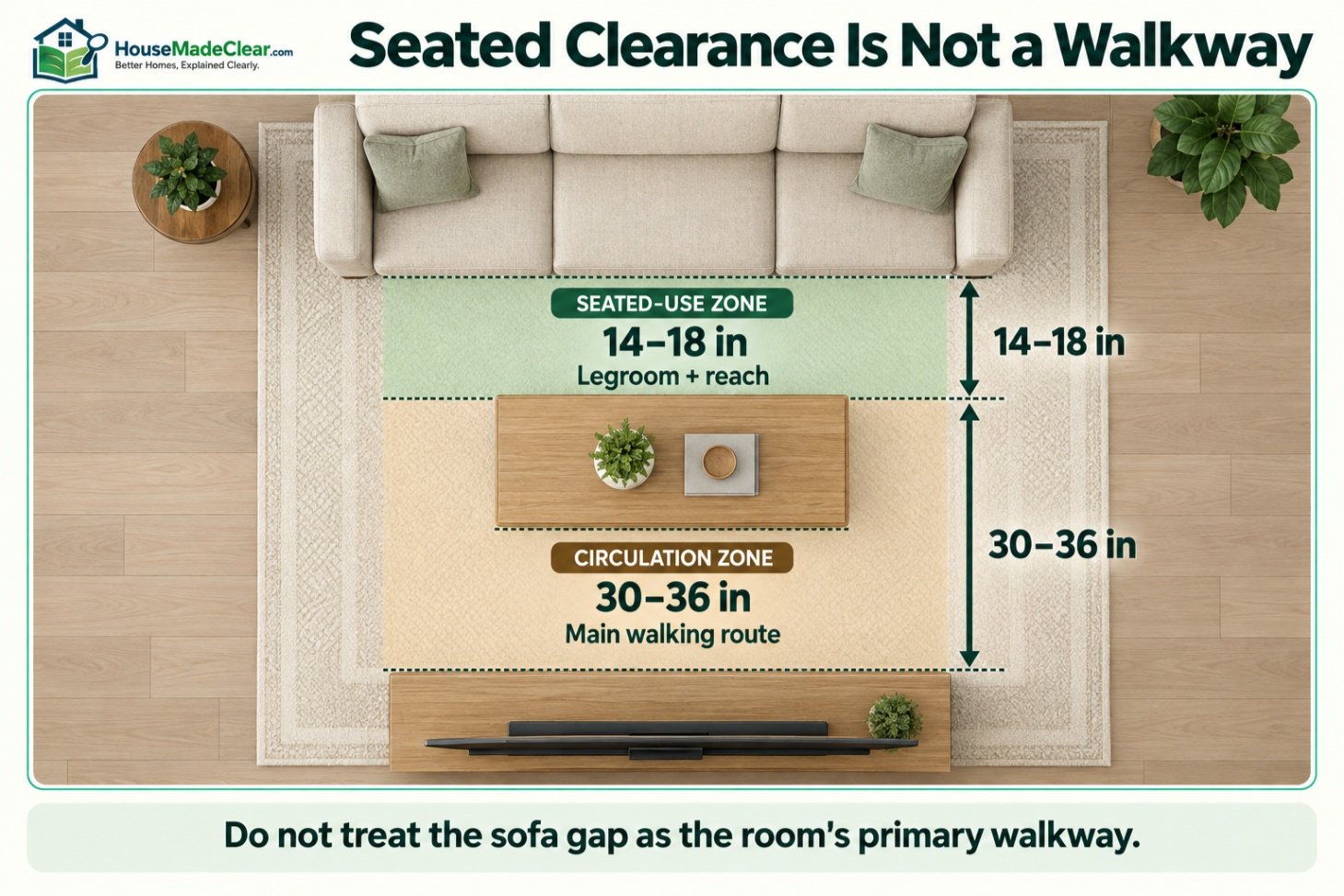 HouseMadeClear.com
Better Homes, Explained Clearly.

Seated Clearance Is Not a Walkway

SEATED-USE ZONE
14–18 in
Legroom + reach

14–18 in

CIRCULATION ZONE
30–36 in
Main walking route

30–36 in

Do not treat the sofa gap as the room's primary walkway.